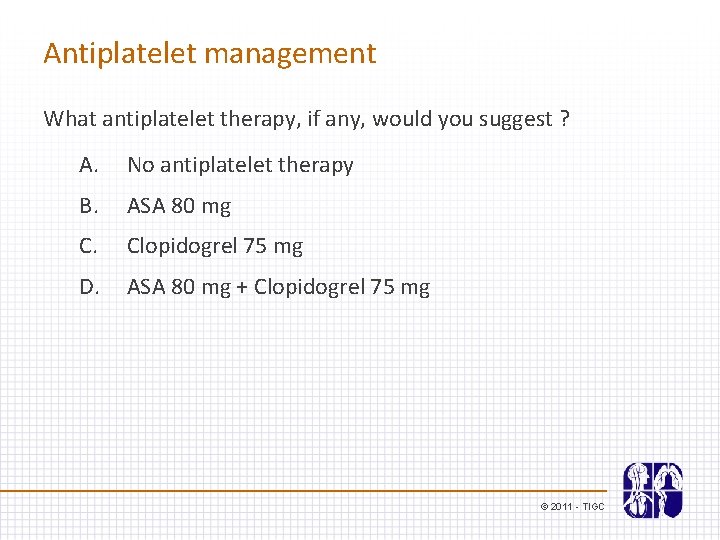 Antiplatelet management

What antiplatelet therapy, if any, would you suggest ?

A. No antiplatelet therapy

B. ASA 80 mg

C. Clopidogrel 75 mg

D. ASA 80 mg + Clopidogrel 75 mg

© 2011 - TIGC